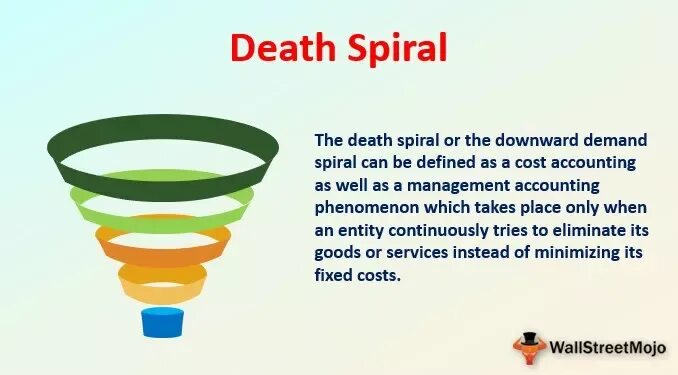 Death Spiral

The death spiral or the downward demand spiral can be defined as a cost accounting as well as a management accounting phenomenon which takes place only when an entity continuously tries to eliminate its goods or services instead of minimizing its fixed costs.

WallStreetMojo